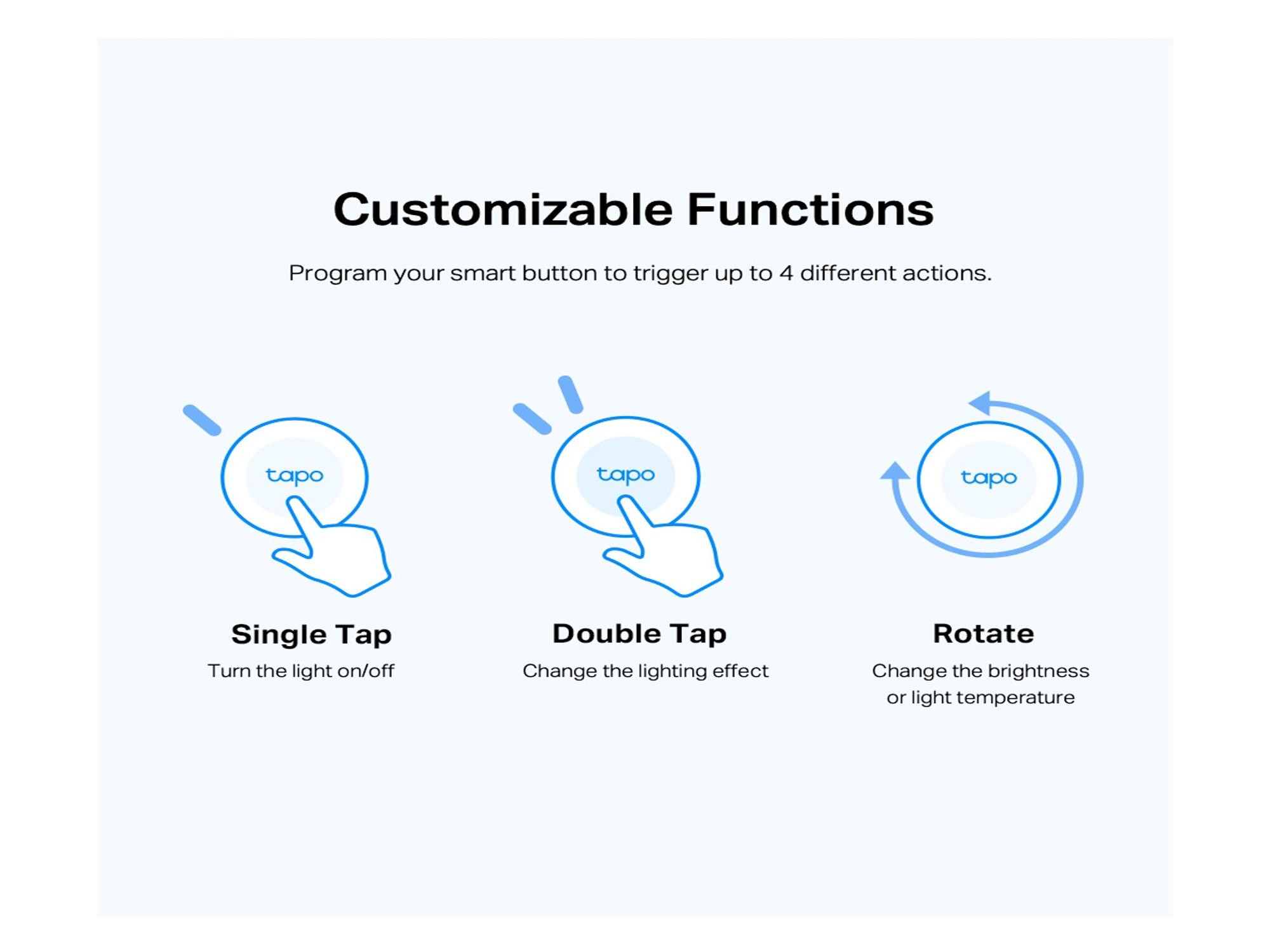 Customizable Functions

Program your smart button to trigger up to 4 different actions.

tapo

Single Tap

Turn the light on/off

tapo

Double Tap

Change the lighting effect

tapo

Rotate

Change the brightness or light temperature